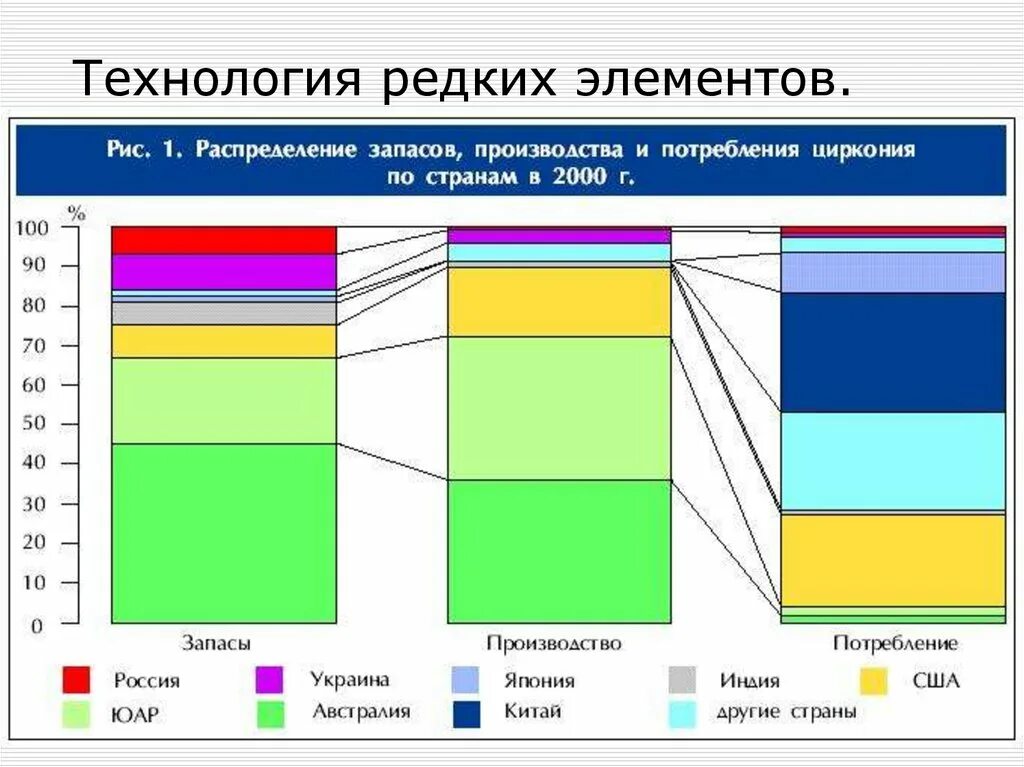 Технология редких элементов.

Рис. 1. Распределение запасов, производства и потребления циркония по странам в 2000 г.

%
100
90
80
70
60
50
40
30
20
10
0

Запасы
Производство
Потребление

Россия
Украина
Япония
Индия
США
ЮАР
Австралия
Китай
другие страны